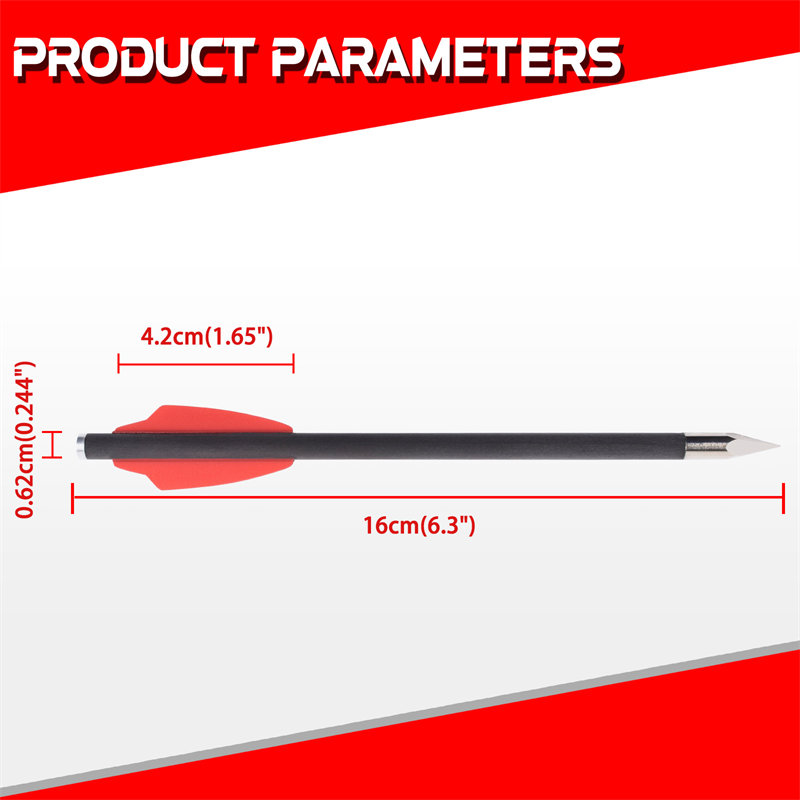 PRODUCT PARAMETERS

4.2cm(1.65")

0.62cm(0.244")

16cm(6.3")